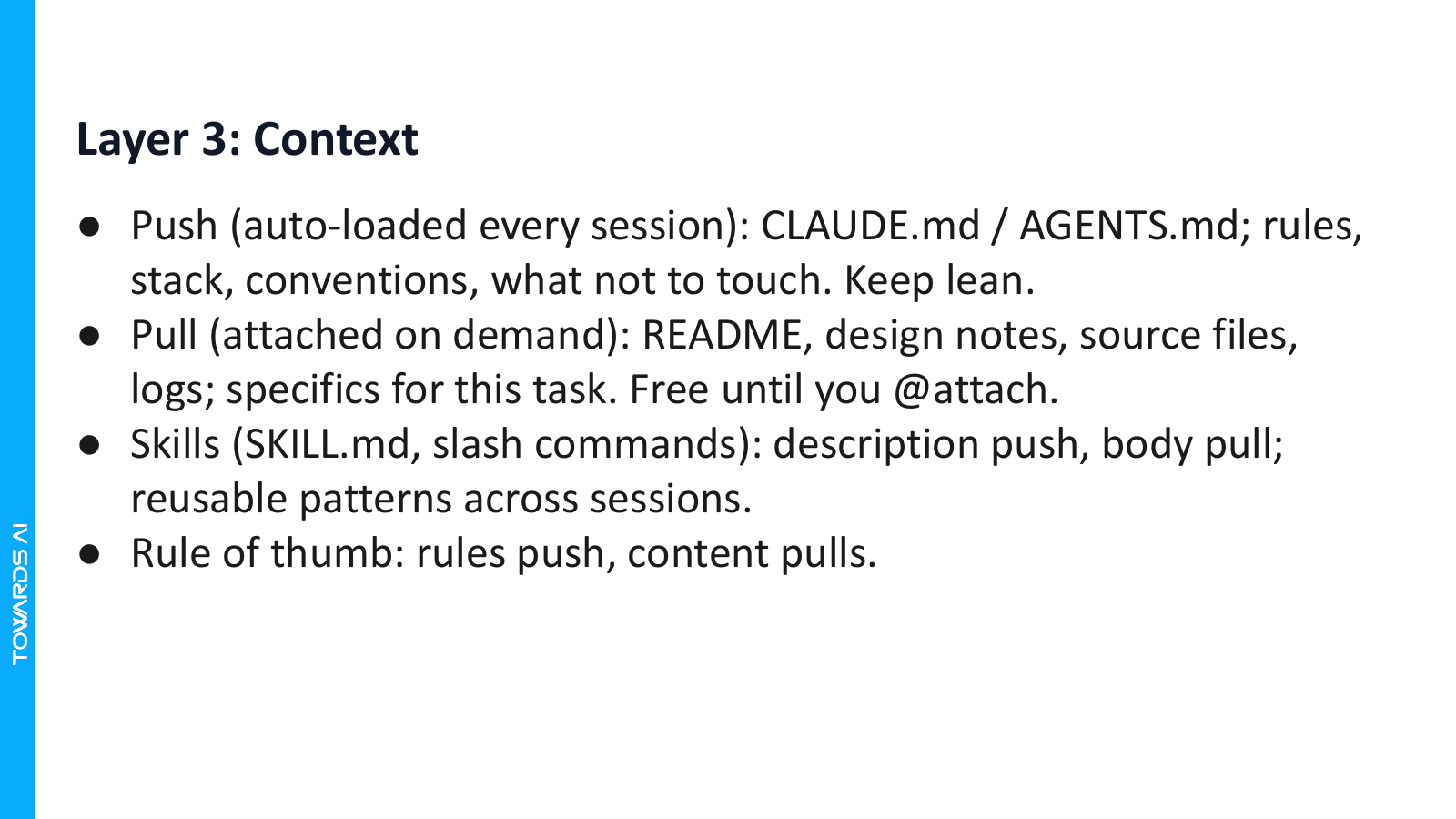 Layer 3: Context

● Push (auto-loaded every session): CLAUDE.md / AGENTS.md; rules, stack, conventions, what not to touch. Keep lean.
● Pull (attached on demand): README, design notes, source files, logs; specifics for this task. Free until you @attach.
● Skills (SKILL.md, slash commands): description push, body pull; reusable patterns across sessions.
● Rule of thumb: rules push, content pulls.

TOWARDS AI